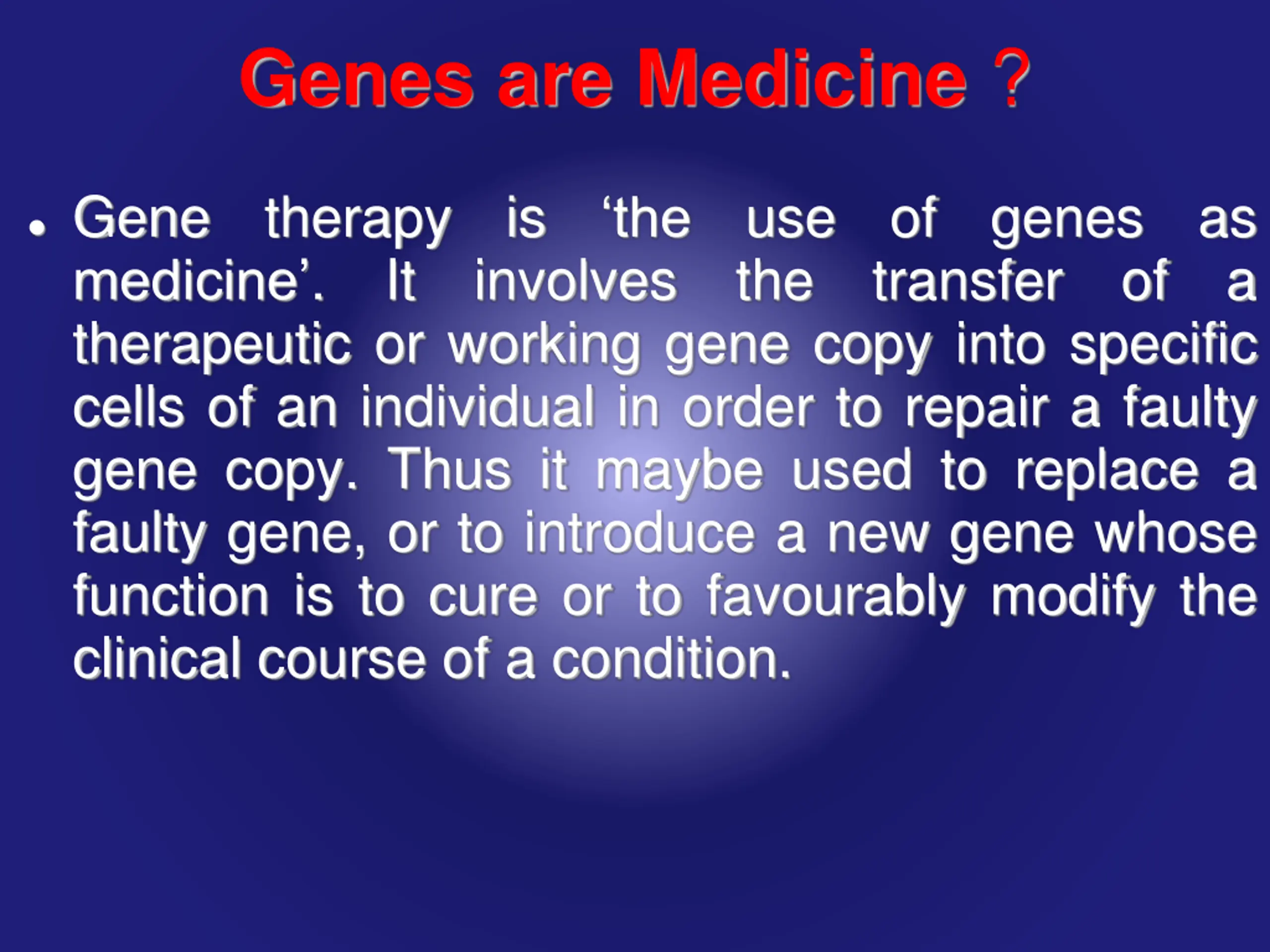 Genes are Medicine ?

• Gene therapy is ‘the use of genes as medicine’. It involves the transfer of a therapeutic or working gene copy into specific cells of an individual in order to repair a faulty gene copy. Thus it maybe used to replace a faulty gene, or to introduce a new gene whose function is to cure or to favourably modify the clinical course of a condition.